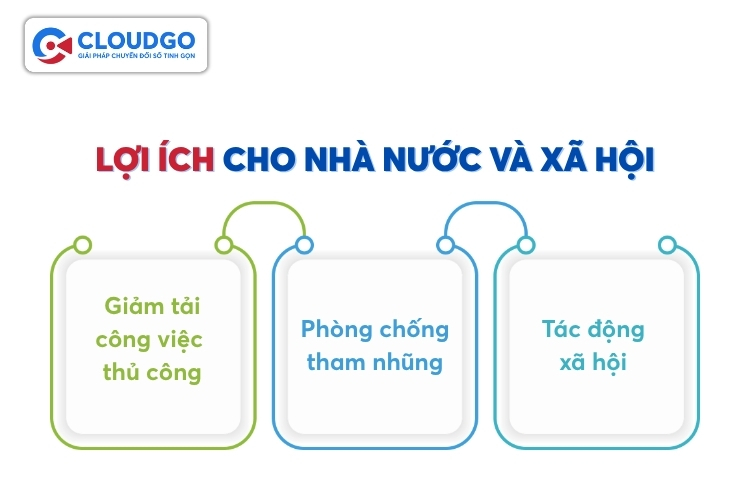 CLOUDGO
GIẢI PHÁP CHUYỂN ĐỔI SỐ TINH GỌN

LỢI ÍCH CHO NHÀ NƯỚC VÀ XÃ HỘI

Giảm tải công việc thủ công

Phòng chống tham nhũng

Tác động xã hội